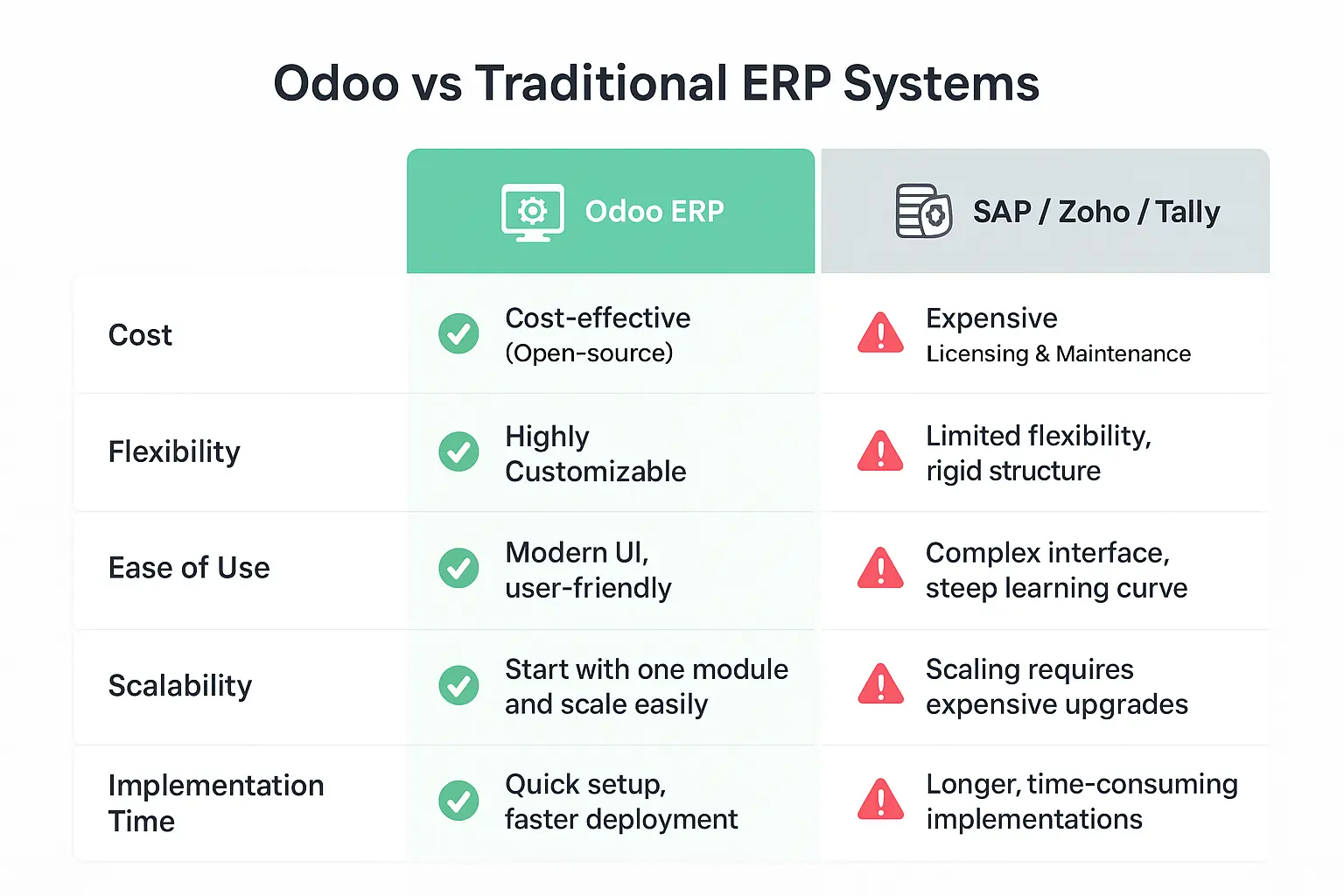 Odoo vs Traditional ERP Systems

| | Odoo ERP | SAP / Zoho / Tally |
|---|---|---|
| Cost | Cost-effective (Open-source) | Expensive Licensing & Maintenance |
| Flexibility | Highly Customizable | Limited flexibility, rigid structure |
| Ease of Use | Modern UI, user-friendly | Complex interface, steep learning curve |
| Scalability | Start with one module and scale easily | Scaling requires expensive upgrades |
| Implementation Time | Quick setup, faster deployment | Longer, time-consuming implementations |